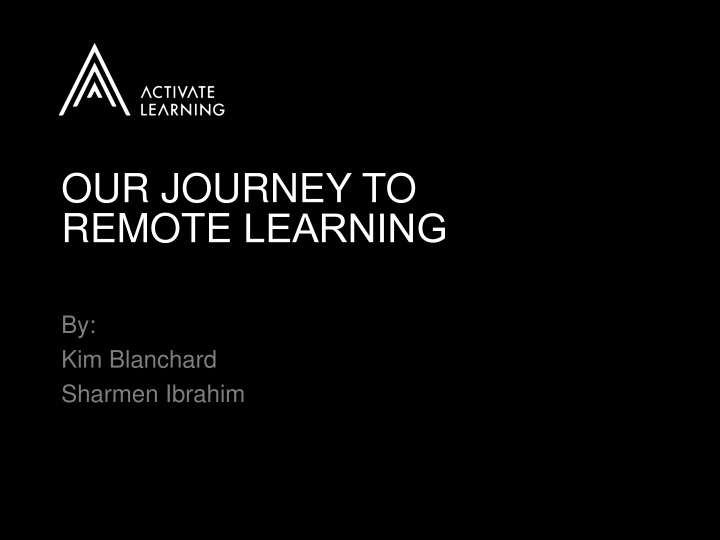 ACTIVATE
LEARNING

OUR JOURNEY TO REMOTE LEARNING

By:
Kim Blanchard
Sharmen Ibrahim